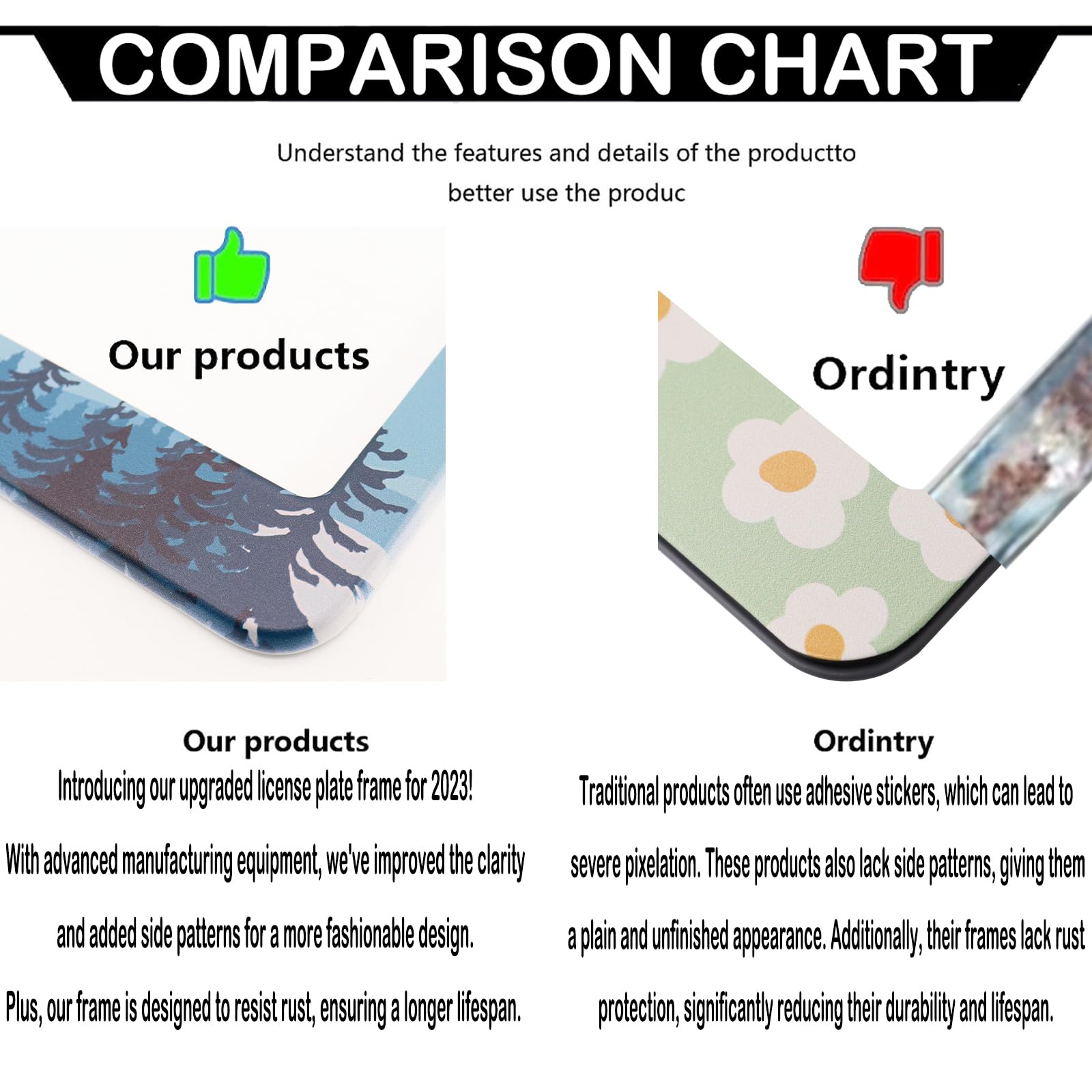 COMPARISON CHART

Understand the features and details of the productto better use the produc

Our products

Ordintry

Our products

Introducing our upgraded license plate frame for 2023! With advanced manufacturing equipment, we've improved the clarity and added side patterns for a more fashionable design. Plus, our frame is designed to resist rust, ensuring a longer lifespan.

Ordintry

Traditional products often use adhesive stickers, which can lead to severe pixelation. These products also lack side patterns, giving them a plain and unfinished appearance. Additionally, their frames lack rust protection, significantly reducing their durability and lifespan.